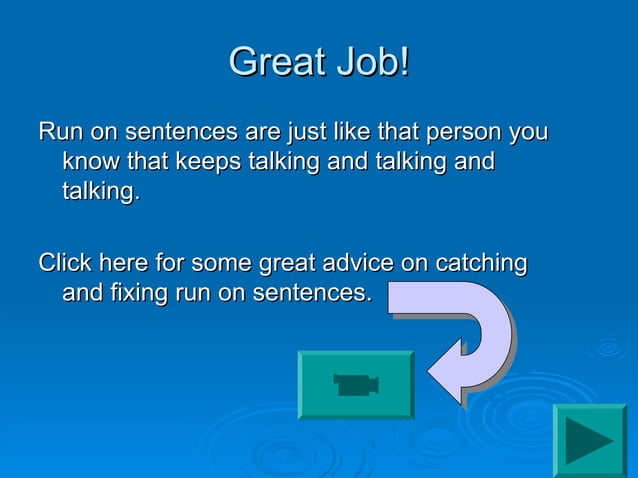 Great Job!

Run on sentences are just like that person you know that keeps talking and talking and talking.

Click here for some great advice on catching and fixing run on sentences.